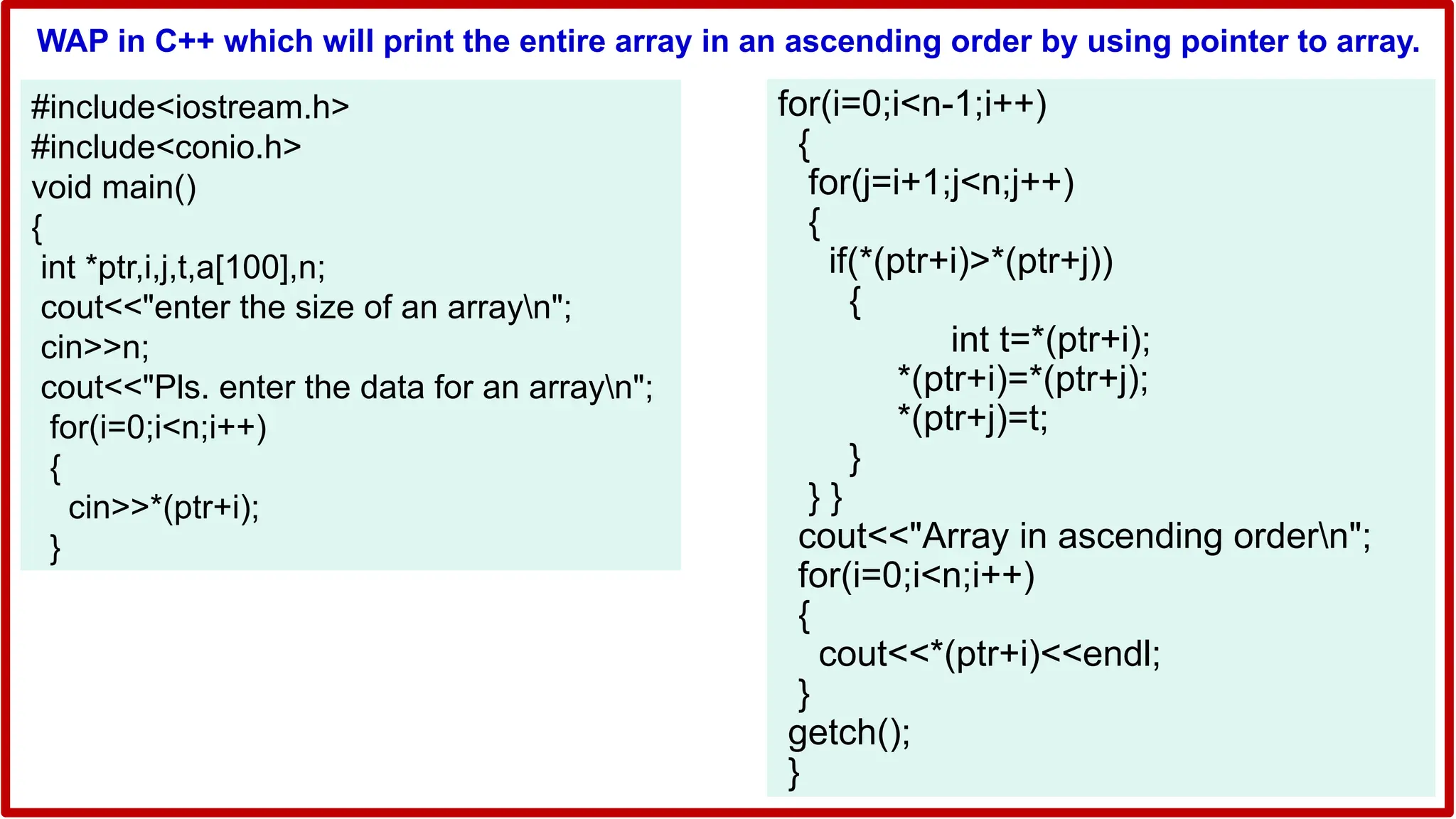 WAP in C++ which will print the entire array in an ascending order by using pointer to array.

#include<iostream.h>
#include<conio.h>
void main()
{
int *ptr,i,j,t,a[100],n;
cout<<"enter the size of an array\n";
cin>>n;
cout<<"Pls. enter the data for an array\n";
for(i=0;i<n;i++)
{
cin>>*(ptr+i);
}

for(i=0;i<n-1;i++)
{
for(j=i+1;j<n;j++)
{
if(*(ptr+i)>*(ptr+j))
{
int t=*(ptr+i);
*(ptr+i)=*(ptr+j);
*(ptr+j)=t;
}
} }
cout<<"Array in ascending order\n";
for(i=0;i<n;i++)
{
cout<<*(ptr+i)<<endl;
}
getch();
}